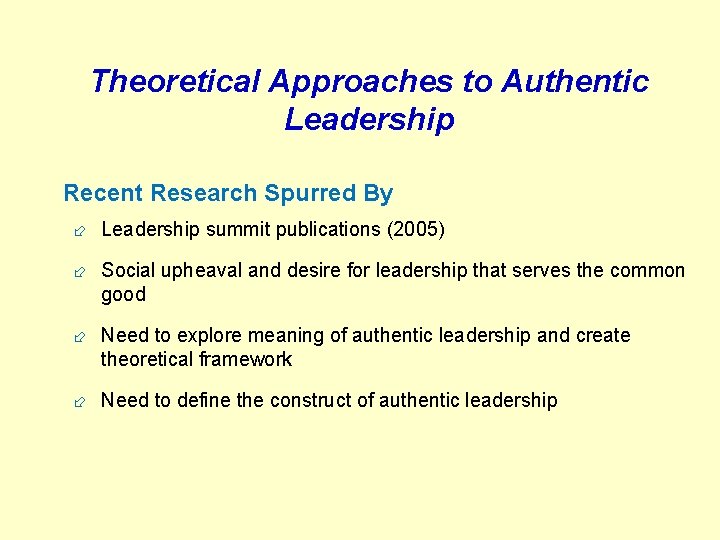 Theoretical Approaches to Authentic Leadership

Recent Research Spurred By

Leadership summit publications (2005)

Social upheaval and desire for leadership that serves the common good

Need to explore meaning of authentic leadership and create theoretical framework

Need to define the construct of authentic leadership